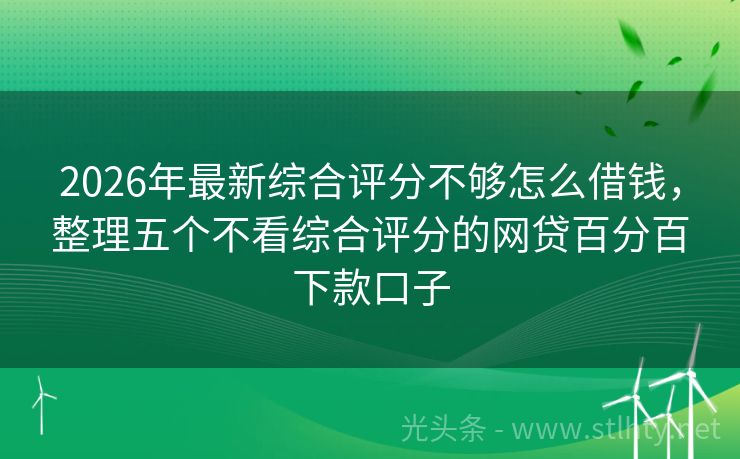 2026年最新综合评分不够怎么借钱，整理五个不看综合评分的网贷百分百下款口子

光头条 - www.stlhty.net